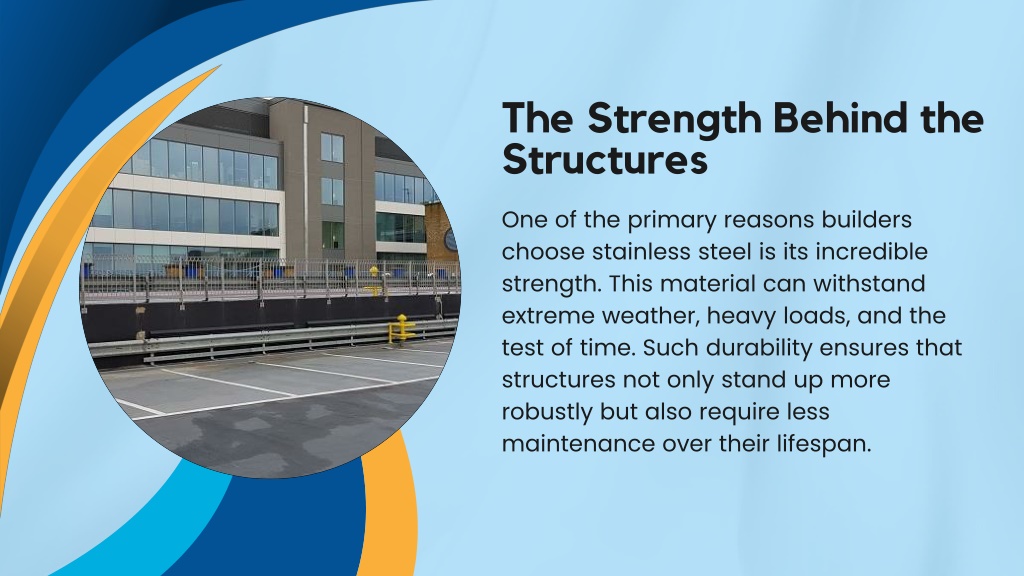 The Strength Behind the Structures

One of the primary reasons builders choose stainless steel is its incredible strength. This material can withstand extreme weather, heavy loads, and the test of time. Such durability ensures that structures not only stand up more robustly but also require less maintenance over their lifespan.